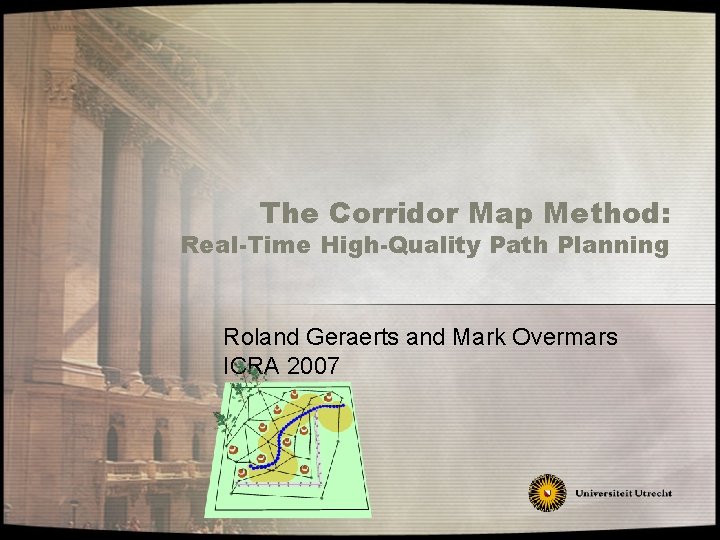 The Corridor Map Method:
Real-Time High-Quality Path Planning

Roland Geraerts and Mark Overmars
ICRA 2007

Universiteit Utrecht